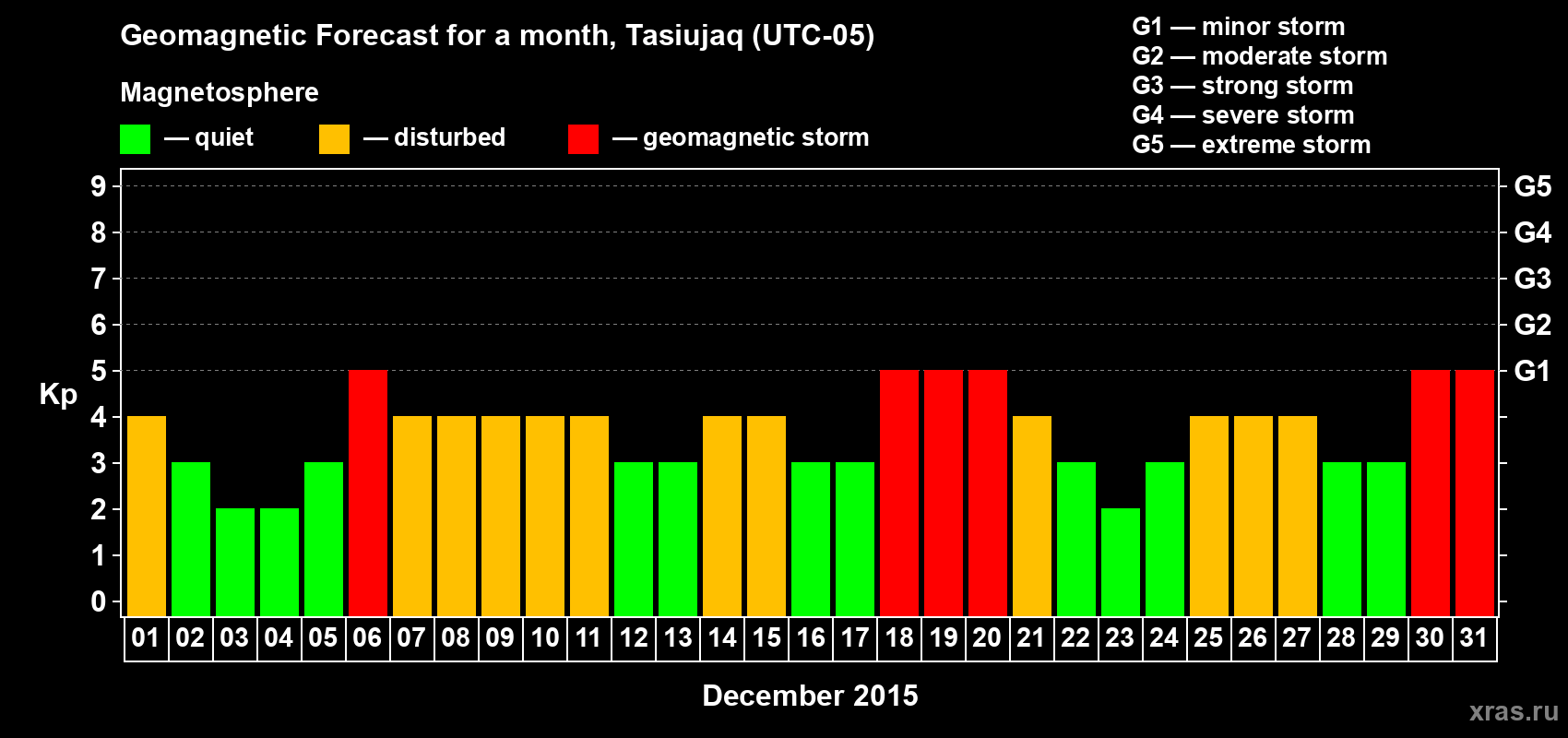 Geomagnetic Forecast for a month, Tasiujaq (UTC-05)

Magnetosphere

— quiet — disturbed — geomagnetic storm

G1 — minor storm
G2 — moderate storm
G3 — strong storm
G4 — severe storm
G5 — extreme storm

Kp

9 8 7 6 5 4 3 2 1 0

G5 G4 G3 G2 G1

01 02 03 04 05 06 07 08 09 10 11 12 13 14 15 16 17 18 19 20 21 22 23 24 25 26 27 28 29 30 31

December 2015

xras.ru